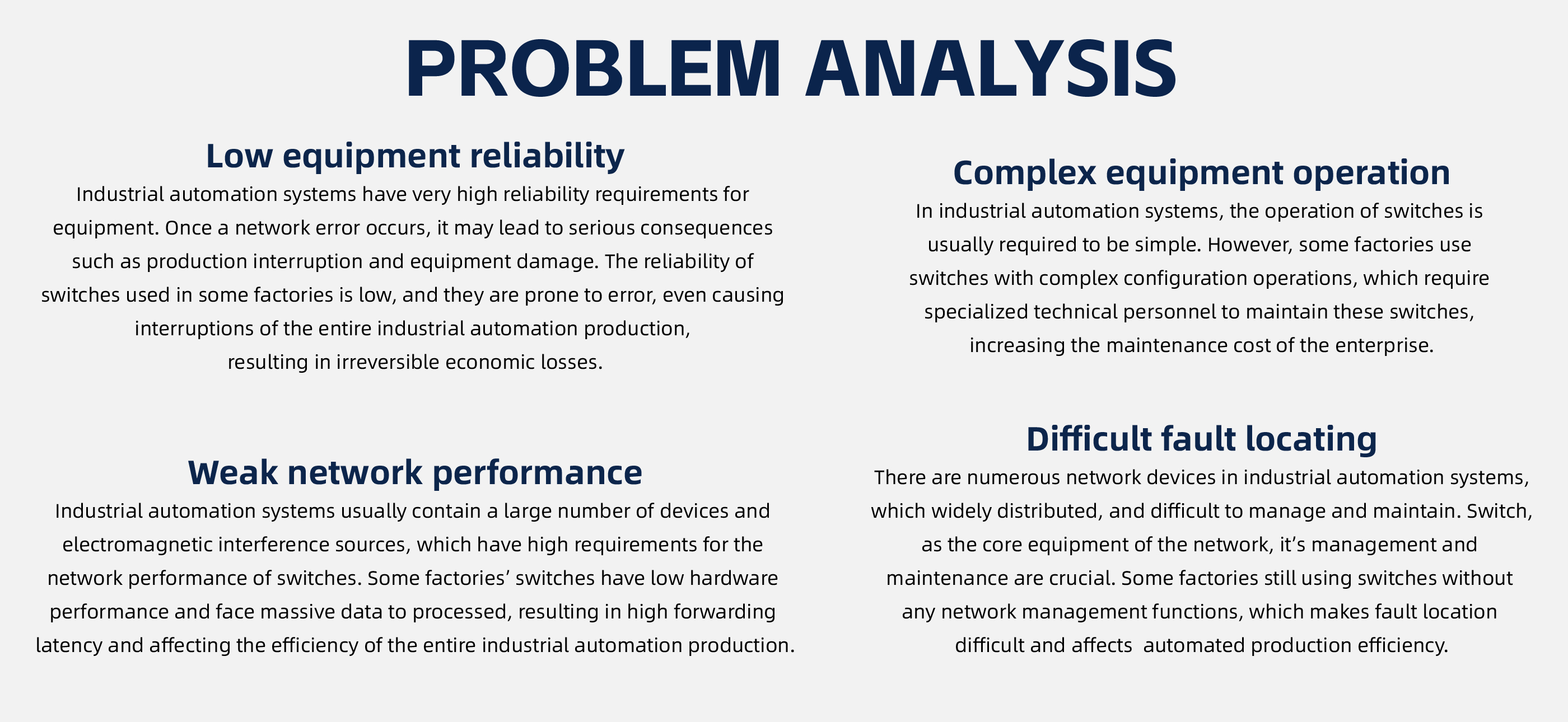 PROBLEM ANALYSIS

Low equipment reliability

Industrial automation systems have very high reliability requirements for equipment. Once a network error occurs, it may lead to serious consequences such as production interruption and equipment damage. The reliability of switches used in some factories is low, and they are prone to error, even causing interruptions of the entire industrial automation production, resulting in irreversible economic losses.

Weak network performance

Industrial automation systems usually contain a large number of devices and electromagnetic interference sources, which have high requirements for the network performance of switches. Some factories' switches have low hardware performance and face massive data to processed, resulting in high forwarding latency and affecting the efficiency of the entire industrial automation production.

Complex equipment operation

In industrial automation systems, the operation of switches is usually required to be simple. However, some factories use switches with complex configuration operations, which require specialized technical personnel to maintain these switches, increasing the maintenance cost of the enterprise.

Difficult fault locating

There are numerous network devices in industrial automation systems, which widely distributed, and difficult to manage and maintain. Switch, as the core equipment of the network, it's management and maintenance are crucial. Some factories still using switches without any network management functions, which makes fault location difficult and affects automated production efficiency.